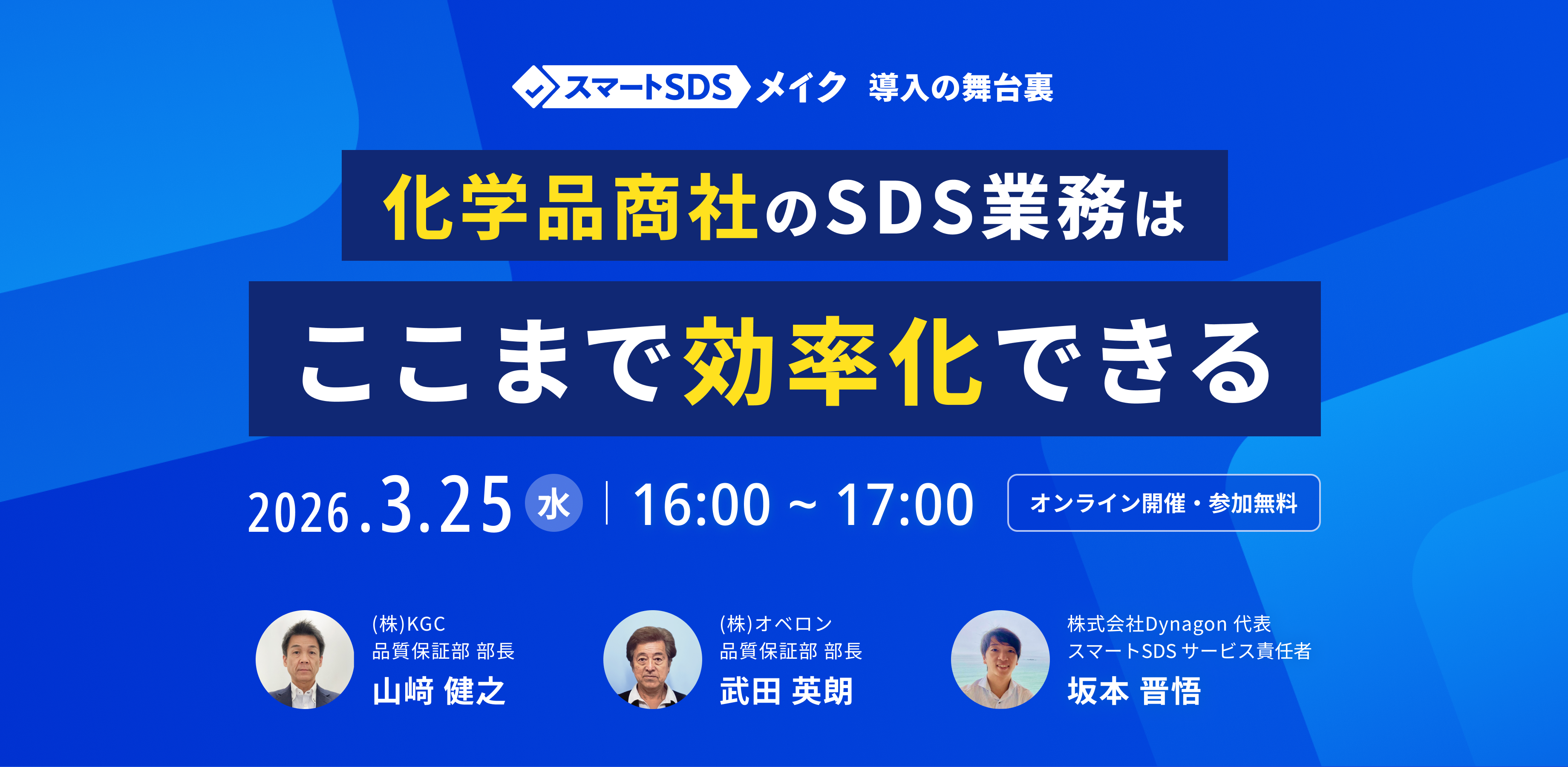 スマートSDS メイク 導入の舞台裏

化学品商社のSDS業務は

ここまで効率化できる

2026.3.25 水 | 16:00 ~ 17:00

オンライン開催・参加無料

(株)KGC
品質保証部 部長
山﨑 健之

(株)オベロン
品質保証部 部長
武田 英朗

株式会社Dynagon 代表
スマートSDS サービス責任者
坂本 晋悟